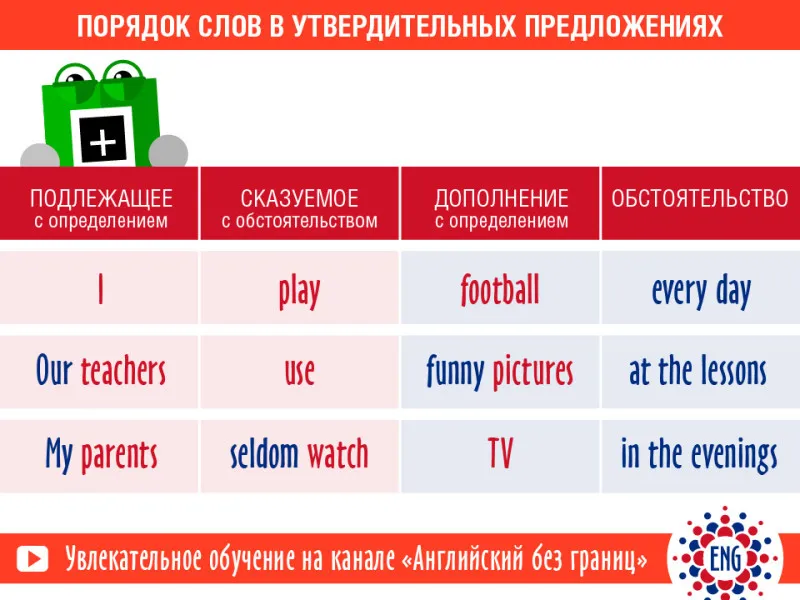 ПОРЯДОК СЛОВ В УТВЕРДИТЕЛЬНЫХ ПРЕДЛОЖЕНИЯХ

+

| ПОДЛЕЖАЩЕЕ с определением | СКАЗУЕМОЕ с обстоятельством | ДОПОЛНЕНИЕ с определением | ОБСТОЯТЕЛЬСТВО |
|---|---|---|---|
| I | play | football | every day |
| Our teachers | use | funny pictures | at the lessons |
| My parents | seldom watch | TV | in the evenings |

Увлекательное обучение на канале «Английский без границ»

ENG